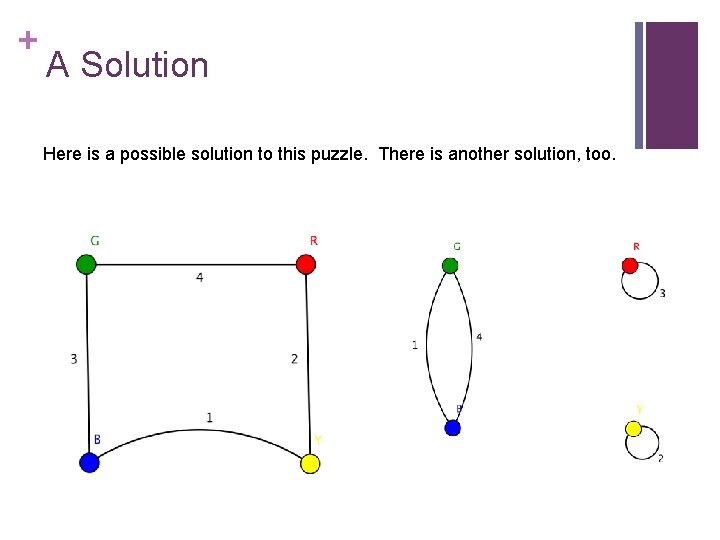 + A Solution

Here is a possible solution to this puzzle. There is another solution, too.

G
R
4
3
2
1
B
Y

G
1
4
B

R
3

Y
2